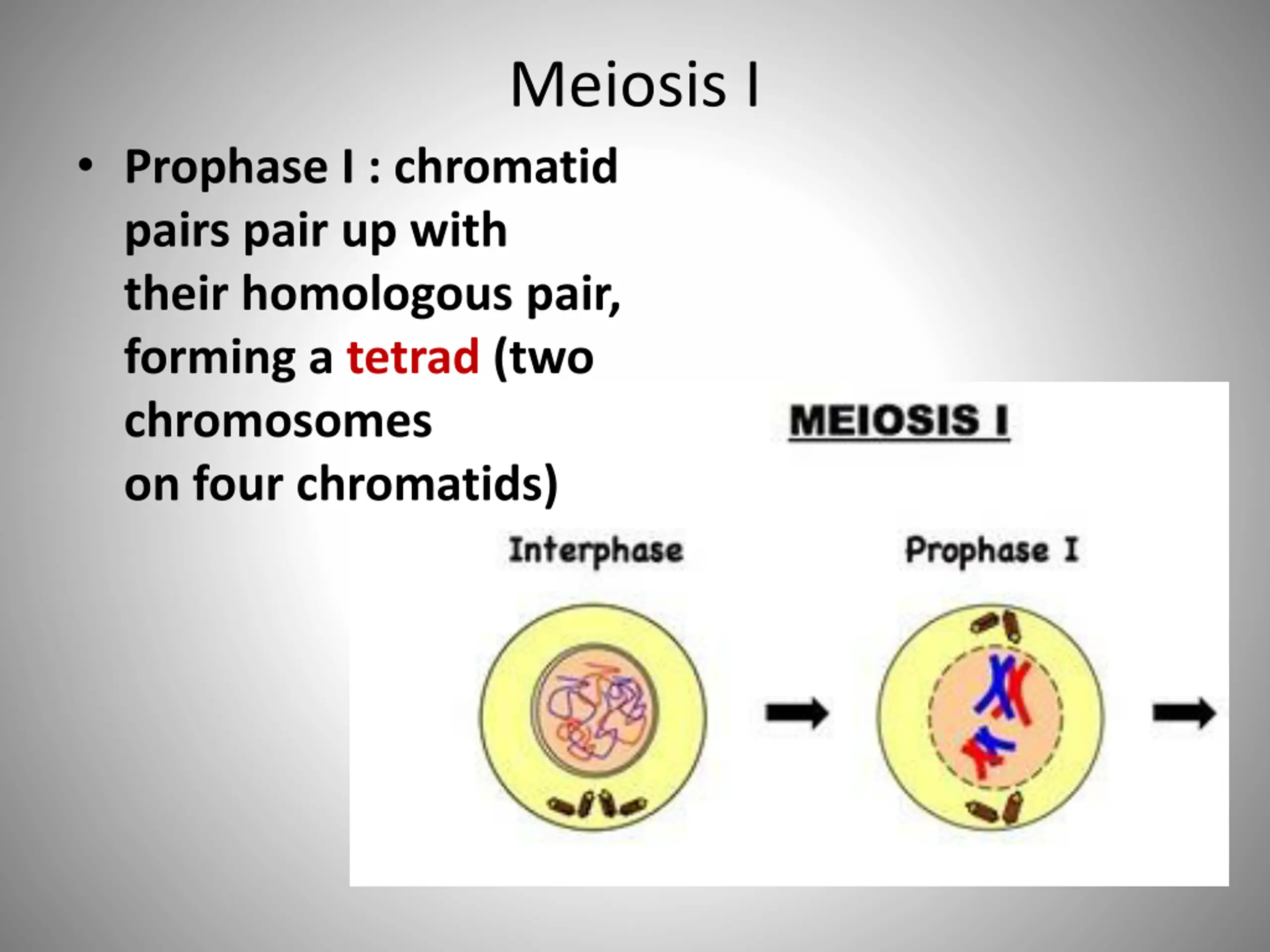 Meiosis I

• Prophase I : chromatid pairs pair up with their homologous pair, forming a tetrad (two chromosomes on four chromatids)

MEIOSIS I

Interphase

Prophase I